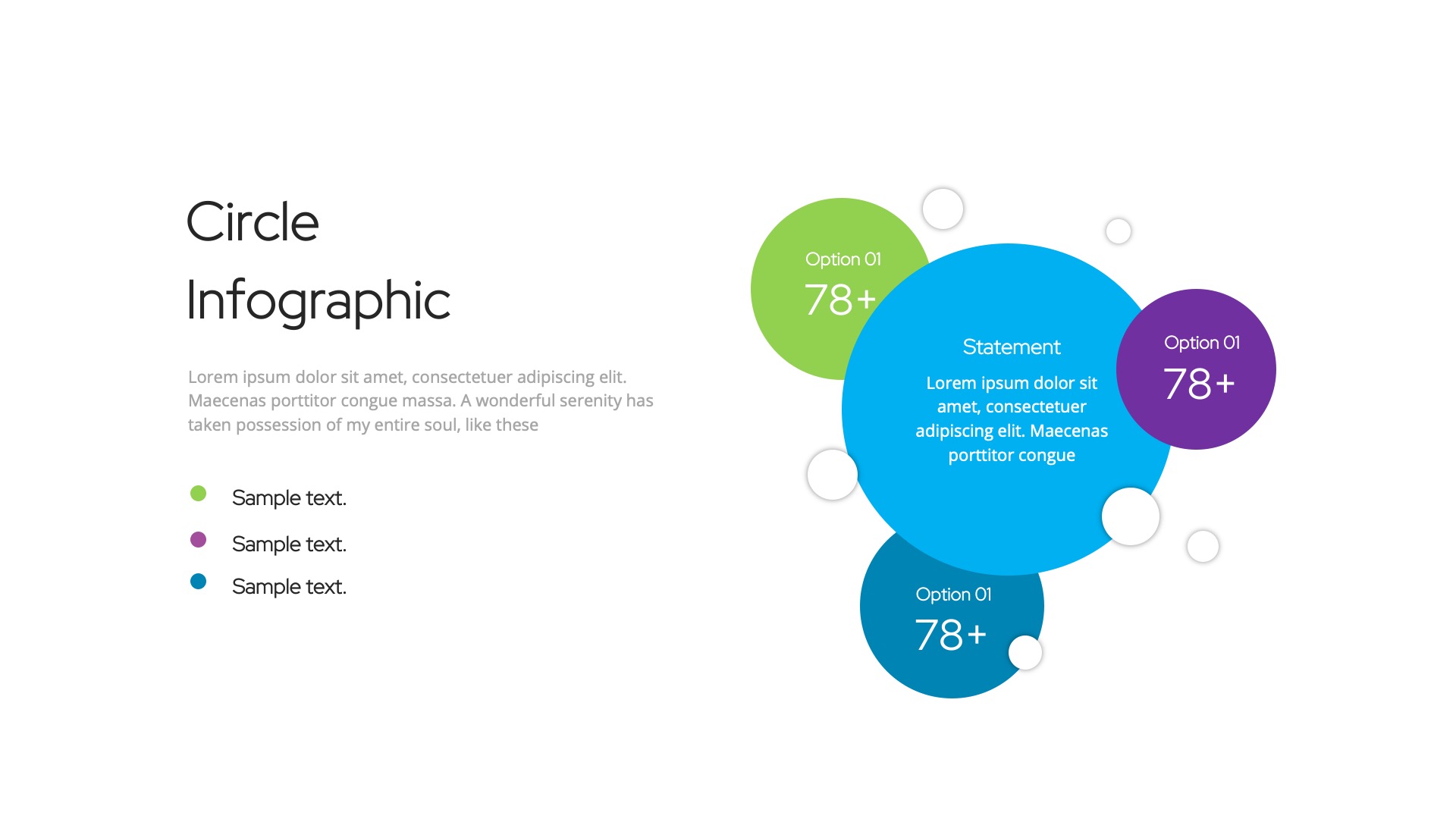 Circle
Infographic

Lorem ipsum dolor sit amet, consectetuer adipiscing elit. Maecenas porttitor congue massa. A wonderful serenity has taken possession of my entire soul, like these

Sample text.

Sample text.

Sample text.

Option 01
78+

Statement
Lorem ipsum dolor sit amet, consectetuer adipiscing elit. Maecenas porttitor congue

Option 01
78+

Option 01
78+